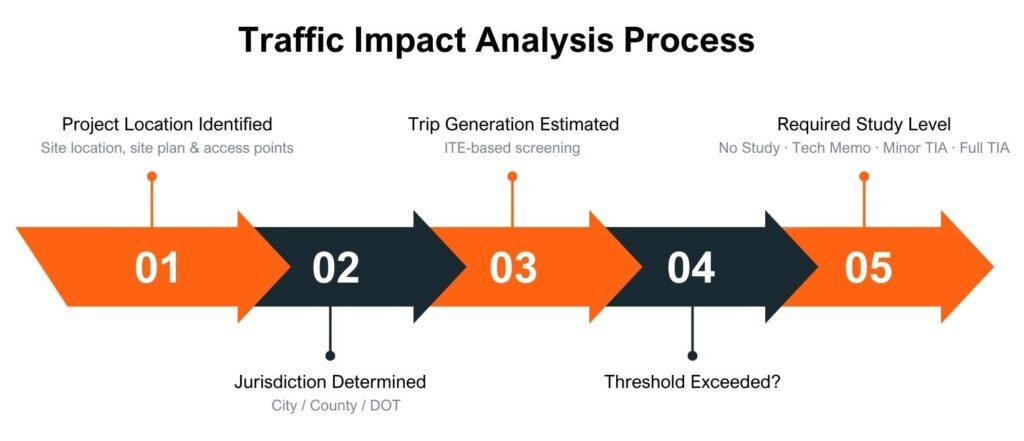 Traffic Impact Analysis Process

Project Location Identified
Site location, site plan & access points

Trip Generation Estimated
ITE-based screening

Required Study Level
No Study · Tech Memo · Minor TIA · Full TIA

01

02

03

04

05

Jurisdiction Determined
City / County / DOT

Threshold Exceeded?